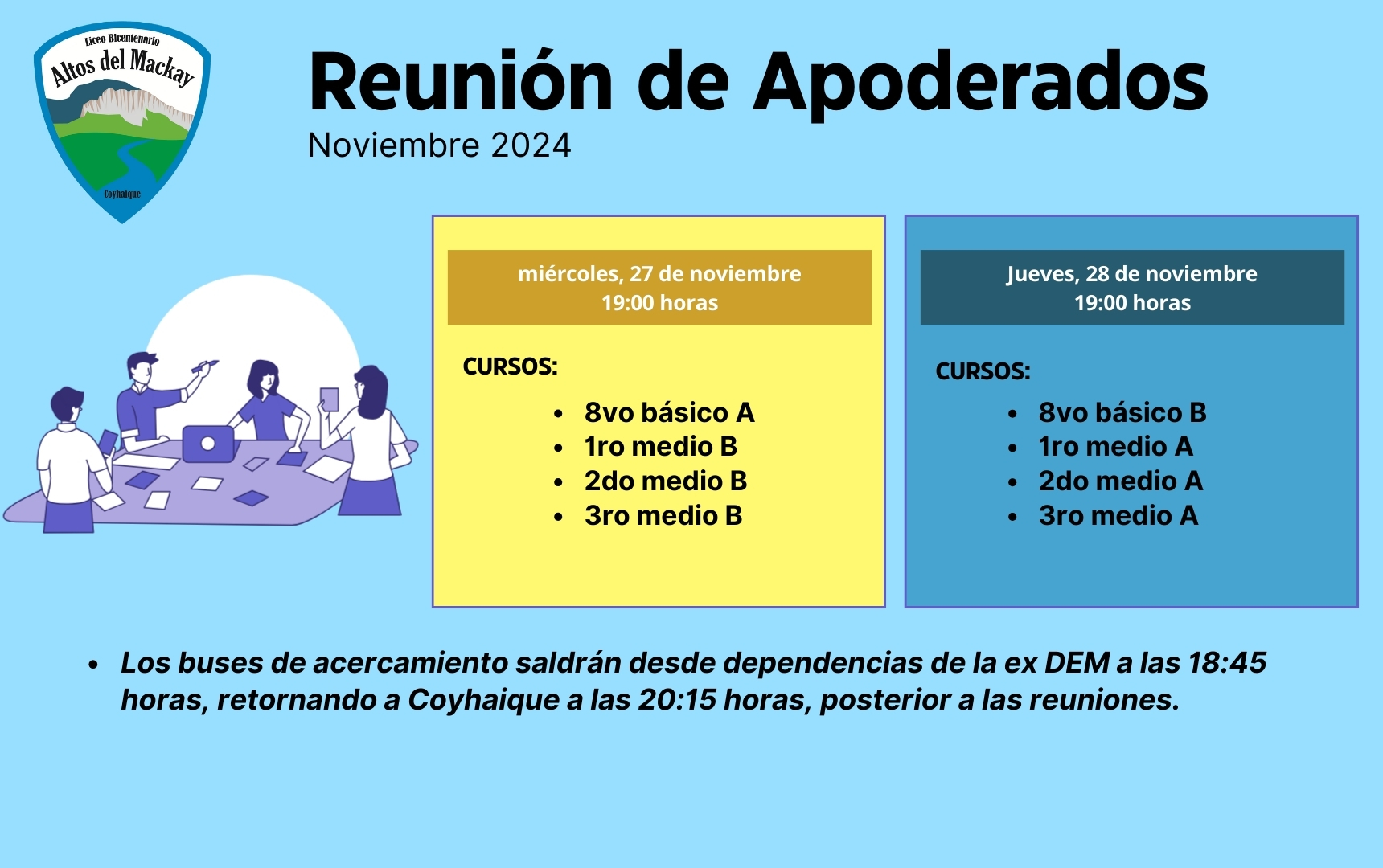 Liceo Bicentenario
Altos del Mackay
Coyhaique

Reunión de Apoderados
Noviembre 2024

miércoles, 27 de noviembre
19:00 horas

CURSOS:

- 8vo básico A
- 1ro medio B
- 2do medio B
- 3ro medio B

Jueves, 28 de noviembre
19:00 horas

CURSOS:

- 8vo básico B
- 1ro medio A
- 2do medio A
- 3ro medio A

- Los buses de acercamiento saldrán desde dependencias de la ex DEM a las 18:45 horas, retornando a Coyhaique a las 20:15 horas, posterior a las reuniones.